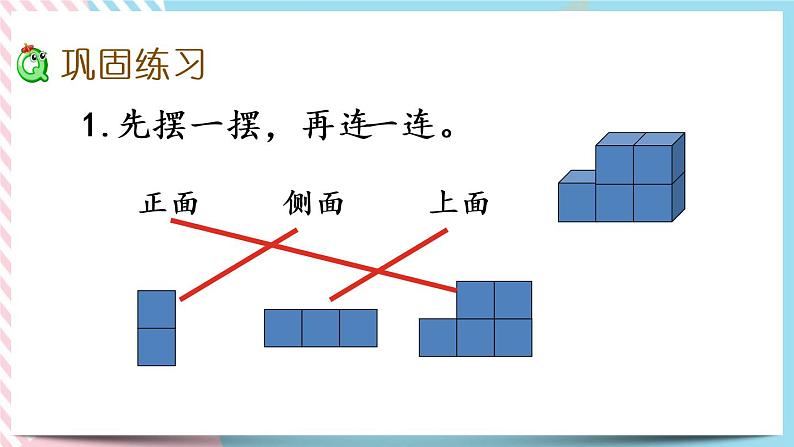 巩固练习

1. 先摆一摆，再连一连。

正面　侧面　上面